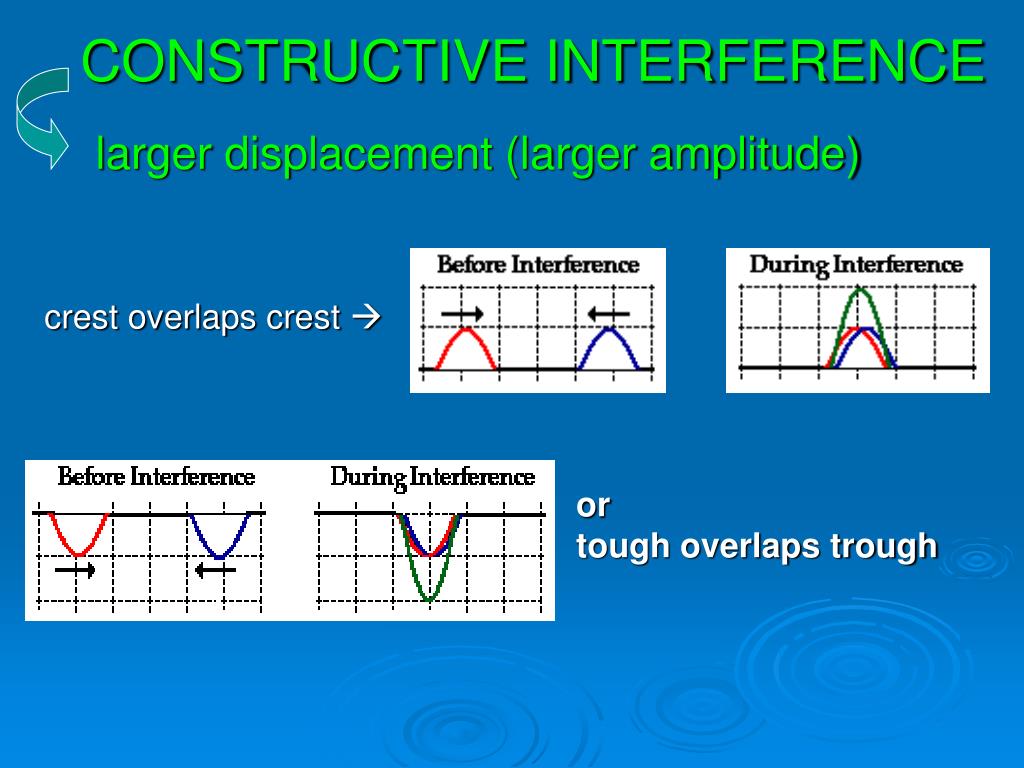 CONSTRUCTIVE INTERFERENCE

larger displacement (larger amplitude)

crest overlaps crest →

Before Interference

During Interference

Before Interference

During Interference

or
tough overlaps trough